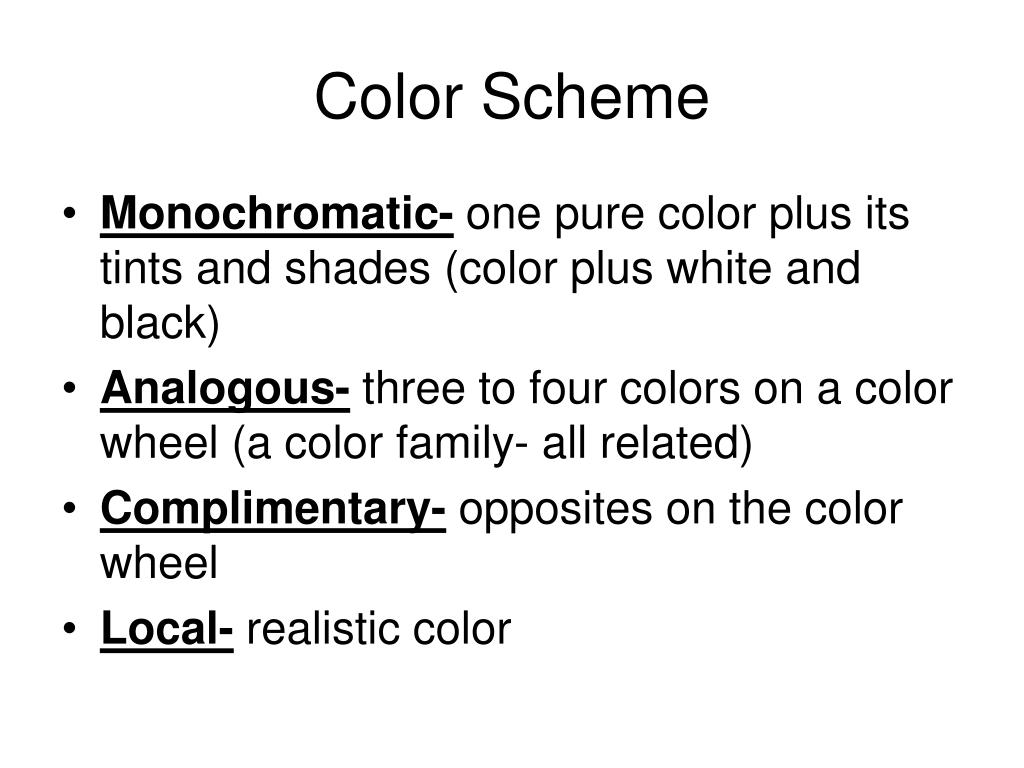 Color Scheme

• Monochromatic- one pure color plus its tints and shades (color plus white and black)
• Analogous- three to four colors on a color wheel (a color family- all related)
• Complimentary- opposites on the color wheel
• Local- realistic color